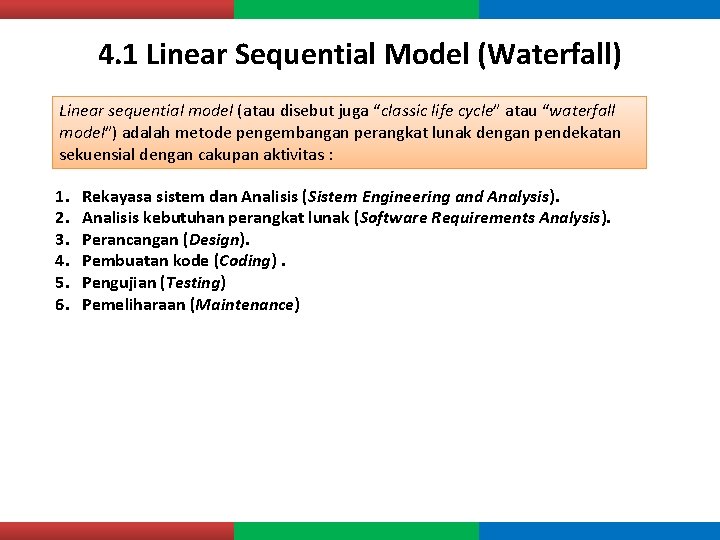 4.1 Linear Sequential Model (Waterfall)

Linear sequential model (atau disebut juga "classic life cycle" atau "waterfall model") adalah metode pengembangan perangkat lunak dengan pendekatan sekuensial dengan cakupan aktivitas :

1. Rekayasa sistem dan Analisis (Sistem Engineering and Analysis).
2. Analisis kebutuhan perangkat lunak (Software Requirements Analysis).
3. Perancangan (Design).
4. Pembuatan kode (Coding) .
5. Pengujian (Testing)
6. Pemeliharaan (Maintenance)